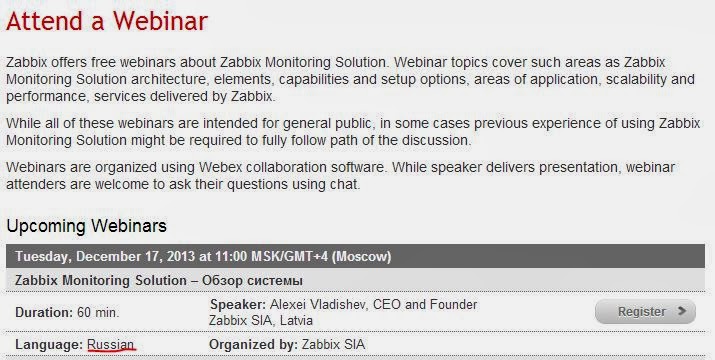 Attend a Webinar

Zabbix offers free webinars about Zabbix Monitoring Solution. Webinar topics cover such areas as Zabbix Monitoring Solution architecture, elements, capabilities and setup options, areas of application, scalability and performance, services delivered by Zabbix.

While all of these webinars are intended for general public, in some cases previous experience of using Zabbix Monitoring Solution might be required to fully follow path of the discussion.

Webinars are organized using Webex collaboration software. While speaker delivers presentation, webinar attenders are welcome to ask their questions using chat.

Upcoming Webinars

Tuesday, December 17, 2013 at 11:00 MSK/GMT+4 (Moscow)

Zabbix Monitoring Solution – Обзор системы

Duration: 60 min.

Speaker: Alexei Vladishev, CEO and Founder Zabbix SIA, Latvia

Register

Language: Russian

Organized by: Zabbix SIA